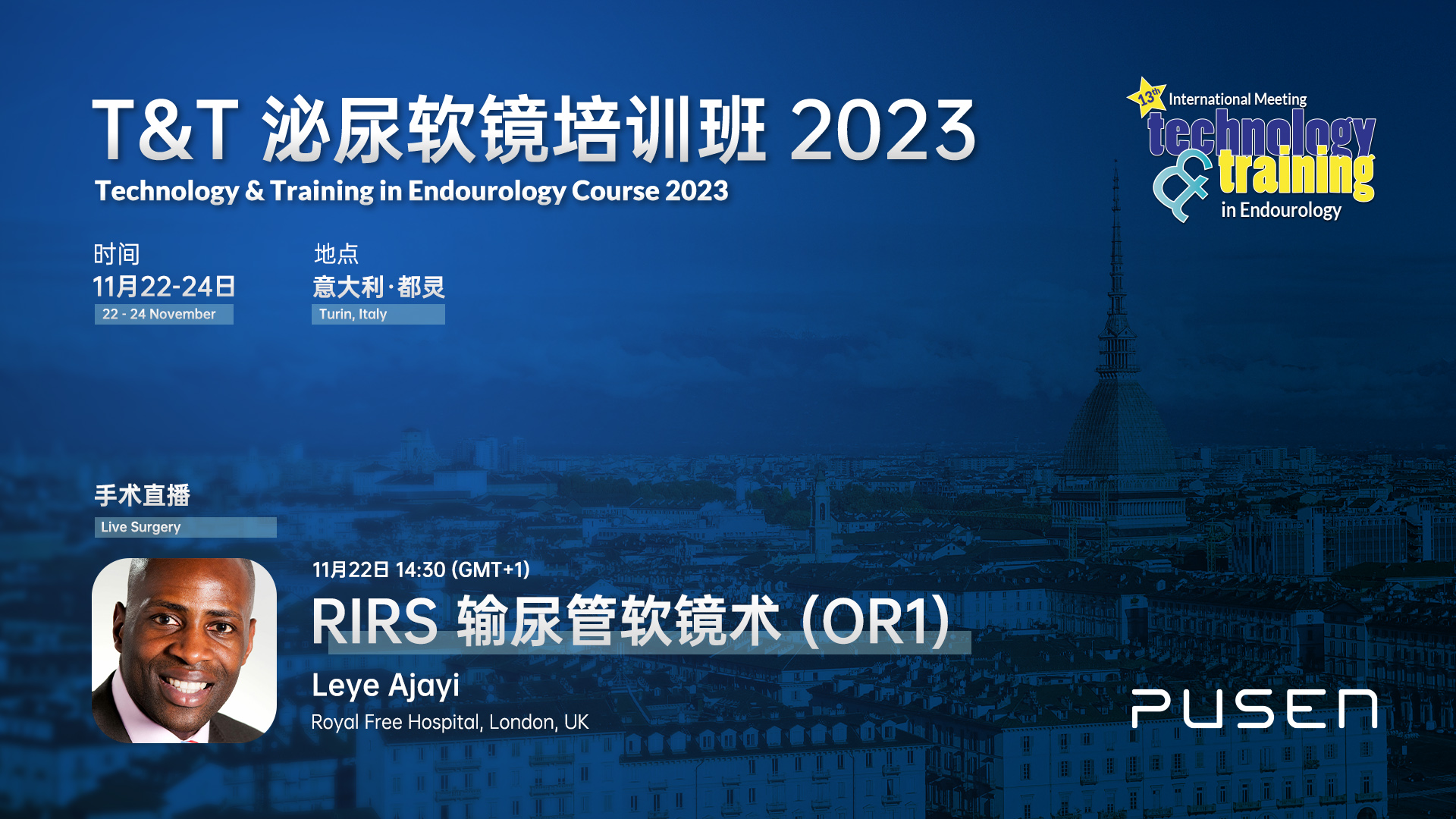 T&T 泌尿软镜培训班 2023
Technology & Training in Endourology Course 2023

13th International Meeting
technology & training in Endourology

时间
11月22-24日
22 - 24 November

地点
意大利·都灵
Turin, Italy

手术直播
Live Surgery

11月22日 14:30 (GMT+1)
RIRS 输尿管软镜术 (OR1)
Leye Ajayi
Royal Free Hospital, London, UK

PUSEN